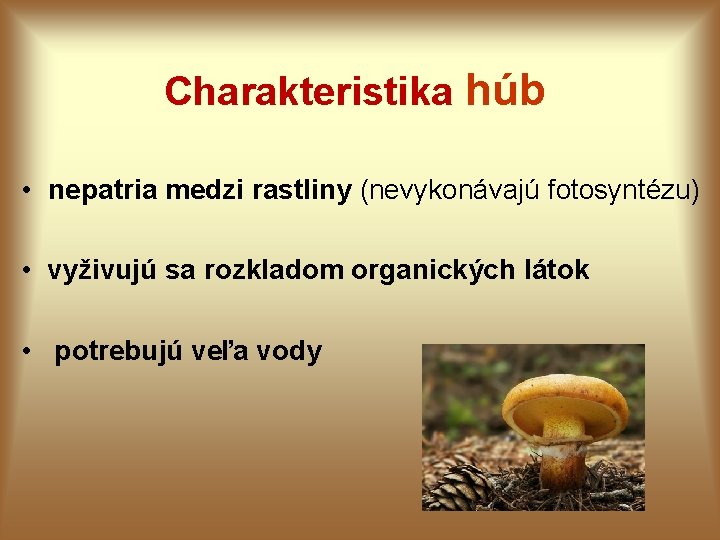 Charakteristika húb

• nepatria medzi rastliny (nevykonávajú fotosyntézu)

• vyživujú sa rozkladom organických látok

• potrebujú veľa vody